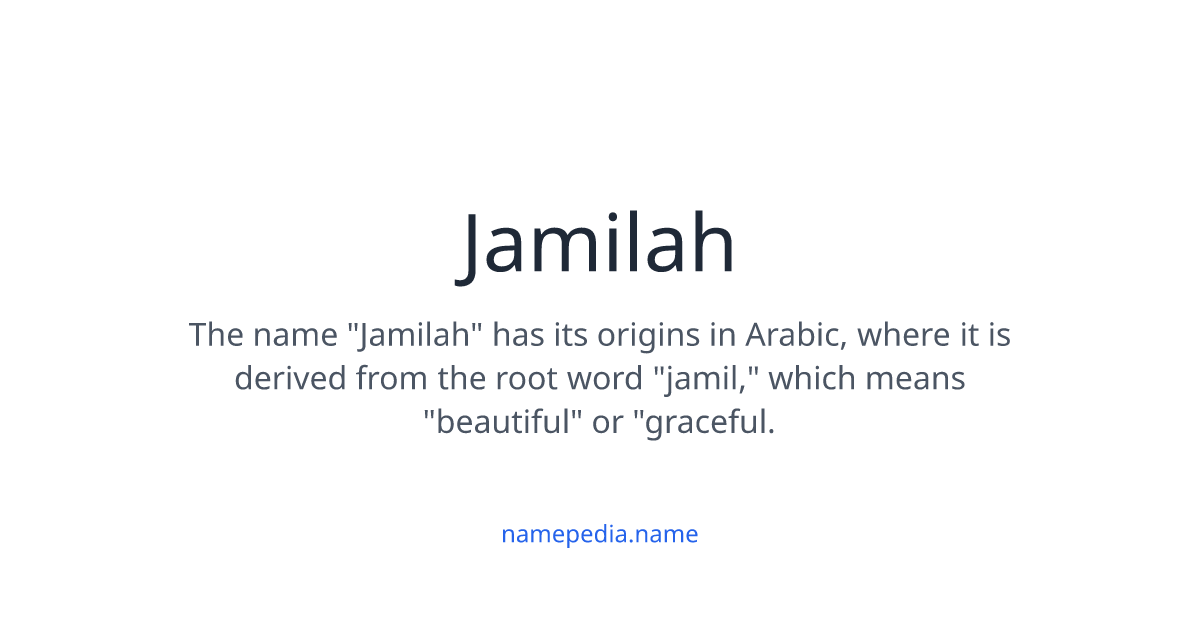 Jamilah

The name "Jamilah" has its origins in Arabic, where it is derived from the root word "jamil," which means "beautiful" or "graceful.

namepedia.name